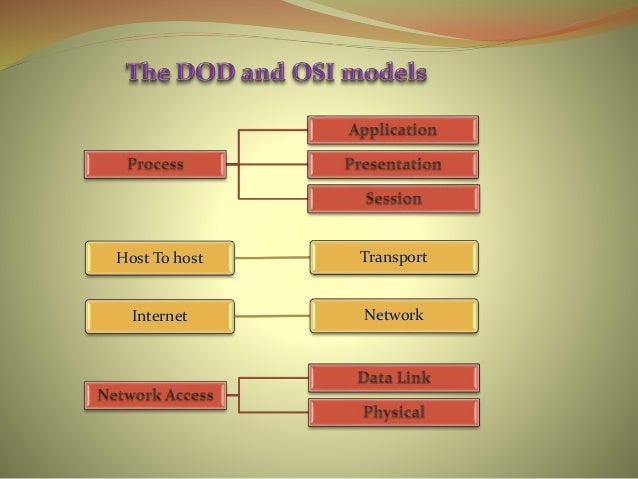 The DOD and OSI models

Process

Application

Presentation

Session

Host To host

Transport

Internet

Network

Network Access

Data Link

Physical